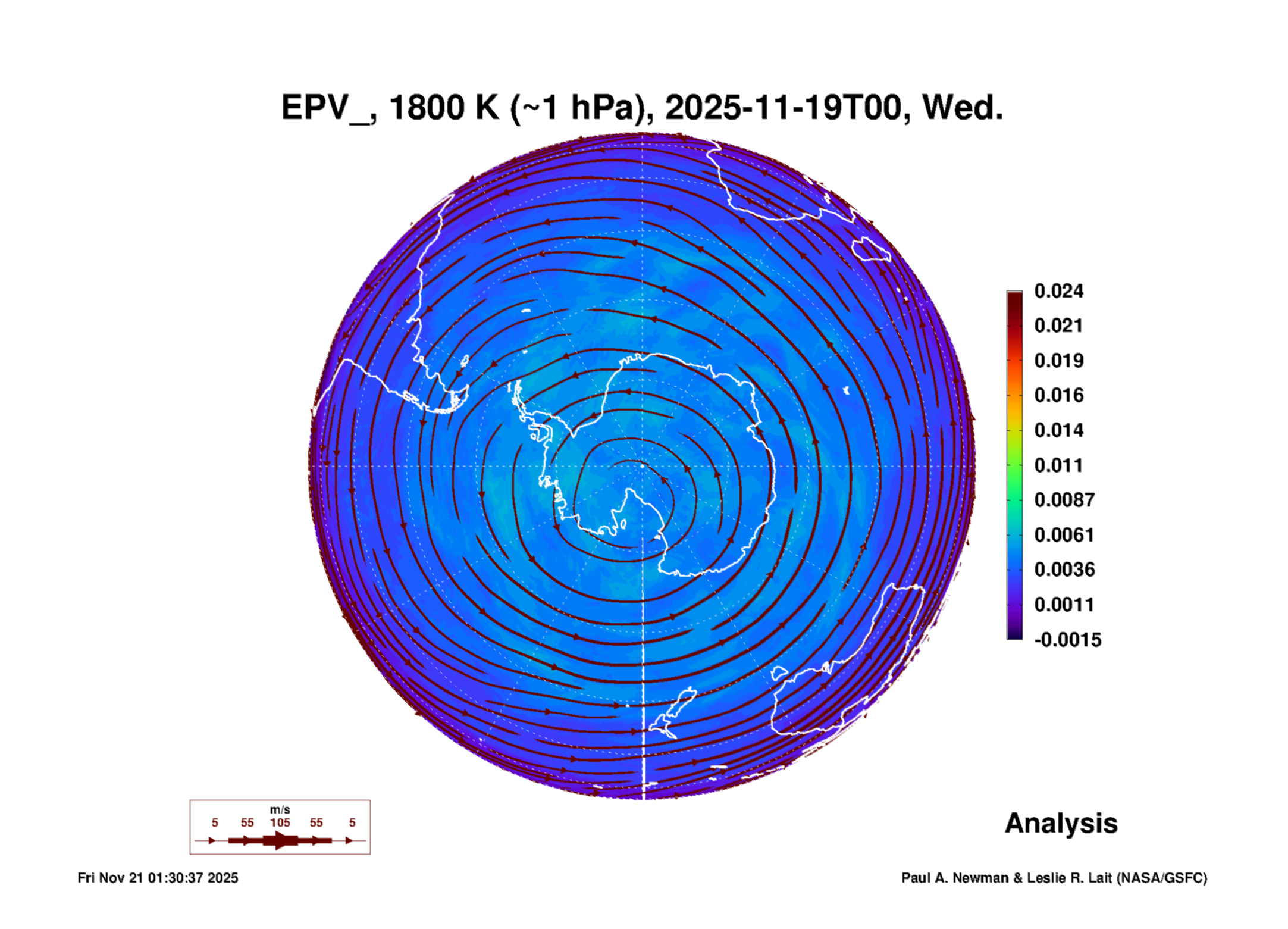 EPV_, 1800 K (~1 hPa), 2025-11-19T00, Wed.

0.024
0.021
0.019
0.016
0.014
0.011
0.0087
0.0061
0.0036
0.0011
-0.0015

m/s
5 55 105 55 5

Analysis

Fri Nov 21 01:30:37 2025

Paul A. Newman & Leslie R. Lait (NASA/GSFC)